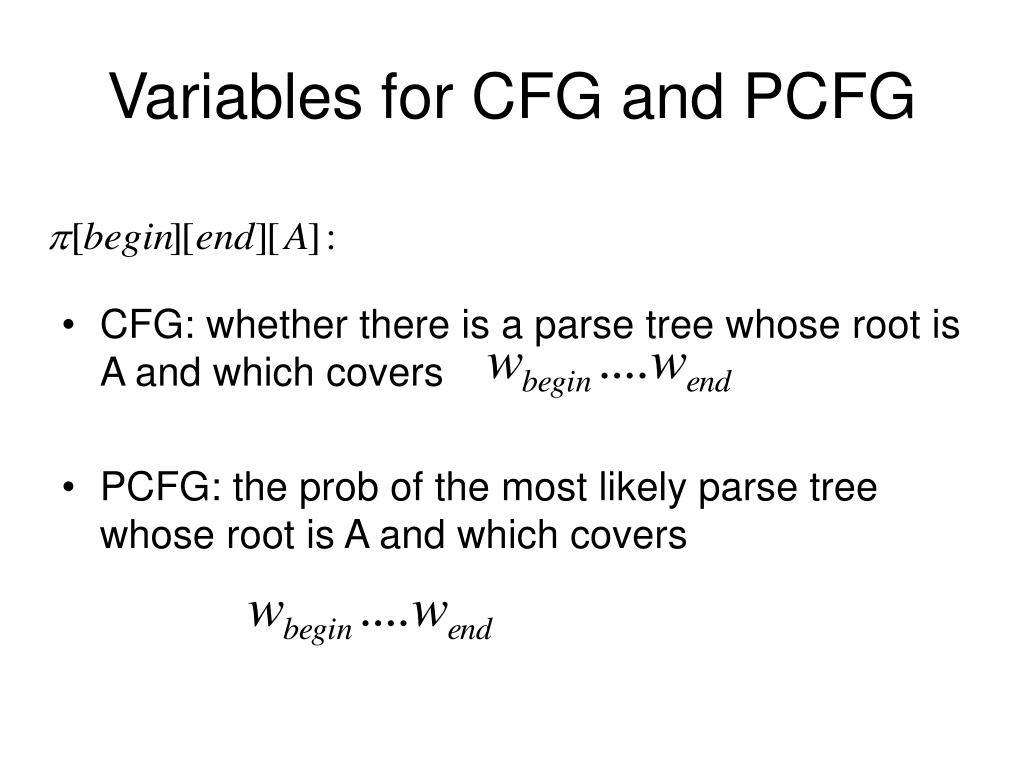 Variables for CFG and PCFG

$\pi[begin][end][A]:$

• CFG: whether there is a parse tree whose root is A and which covers $w_{begin}....w_{end}$

• PCFG: the prob of the most likely parse tree whose root is A and which covers

$w_{begin}....w_{end}$